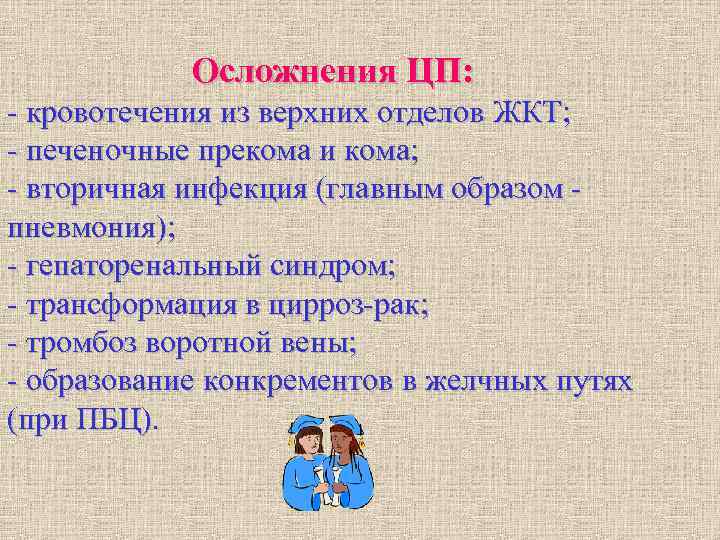 Осложнения ЦП:
- кровотечения из верхних отделов ЖКТ;
- печеночные прекома и кома;
- вторичная инфекция (главным образом - пневмония);
- гепаторенальный синдром;
- трансформация в цирроз-рак;
- тромбоз воротной вены;
- образование конкрементов в желчных путях (при ПБЦ).